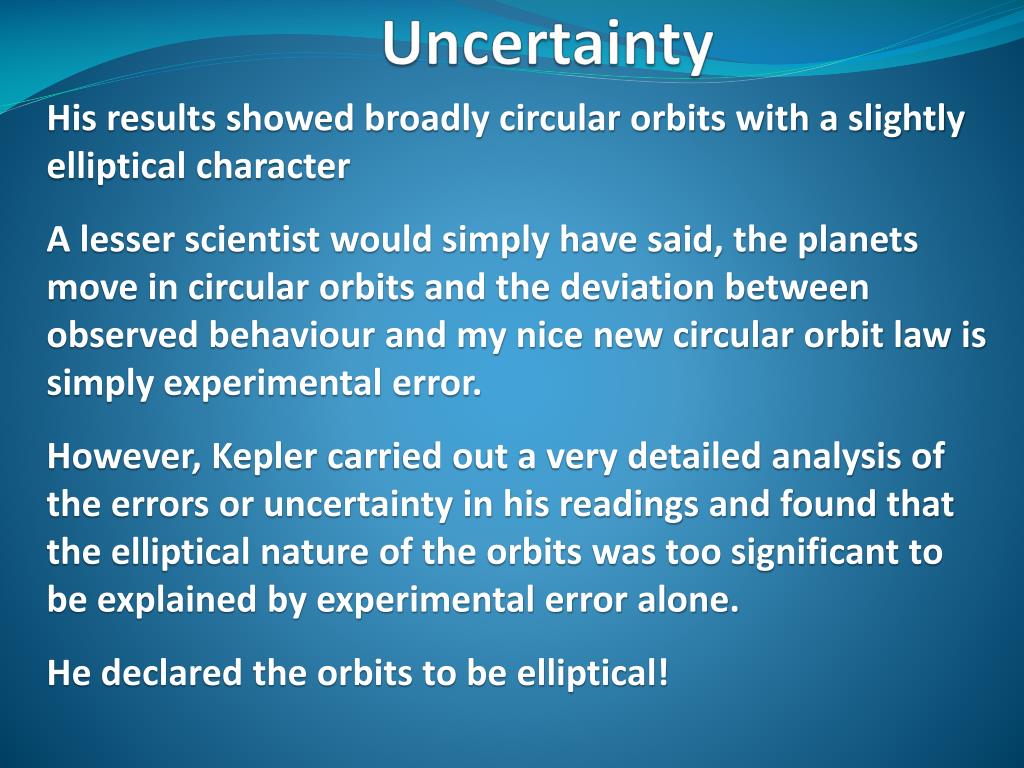 Uncertainty

His results showed broadly circular orbits with a slightly elliptical character

A lesser scientist would simply have said, the planets move in circular orbits and the deviation between observed behaviour and my nice new circular orbit law is simply experimental error.

However, Kepler carried out a very detailed analysis of the errors or uncertainty in his readings and found that the elliptical nature of the orbits was too significant to be explained by experimental error alone.

He declared the orbits to be elliptical!